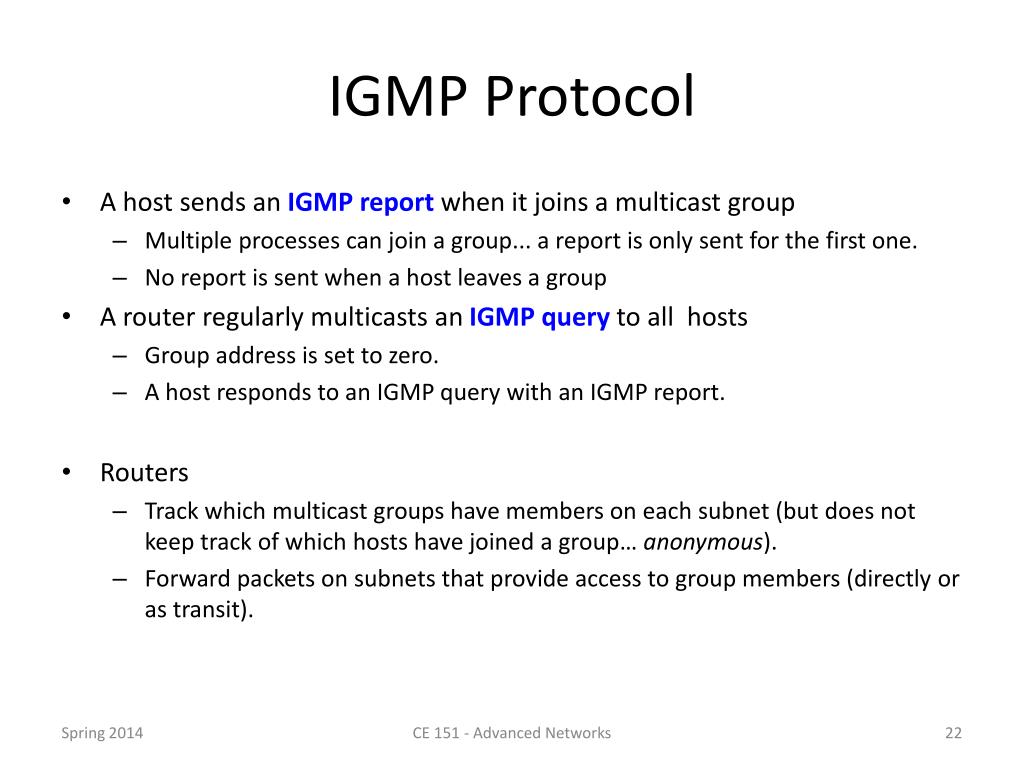 IGMP Protocol

• A host sends an IGMP report when it joins a multicast group
– Multiple processes can join a group... a report is only sent for the first one.
– No report is sent when a host leaves a group
• A router regularly multicasts an IGMP query to all hosts
– Group address is set to zero.
– A host responds to an IGMP query with an IGMP report.

• Routers
– Track which multicast groups have members on each subnet (but does not keep track of which hosts have joined a group… anonymous).
– Forward packets on subnets that provide access to group members (directly or as transit).

Spring 2014
CE 151 - Advanced Networks
22